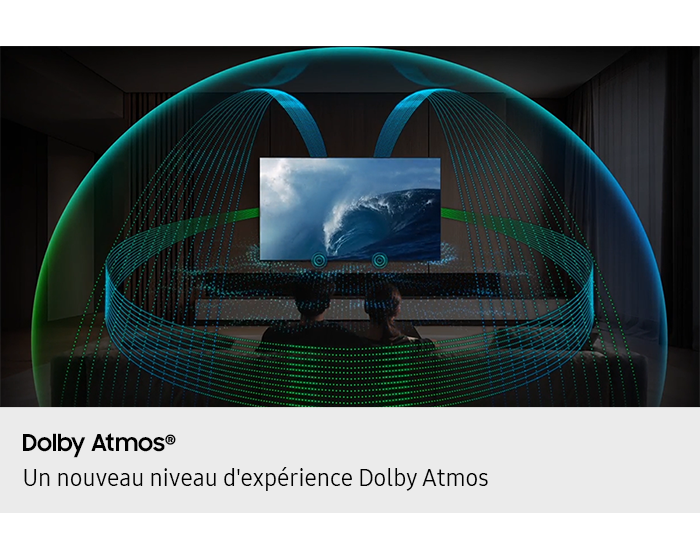 Dolby Atmos®

Un nouveau niveau d'expérience Dolby Atmos